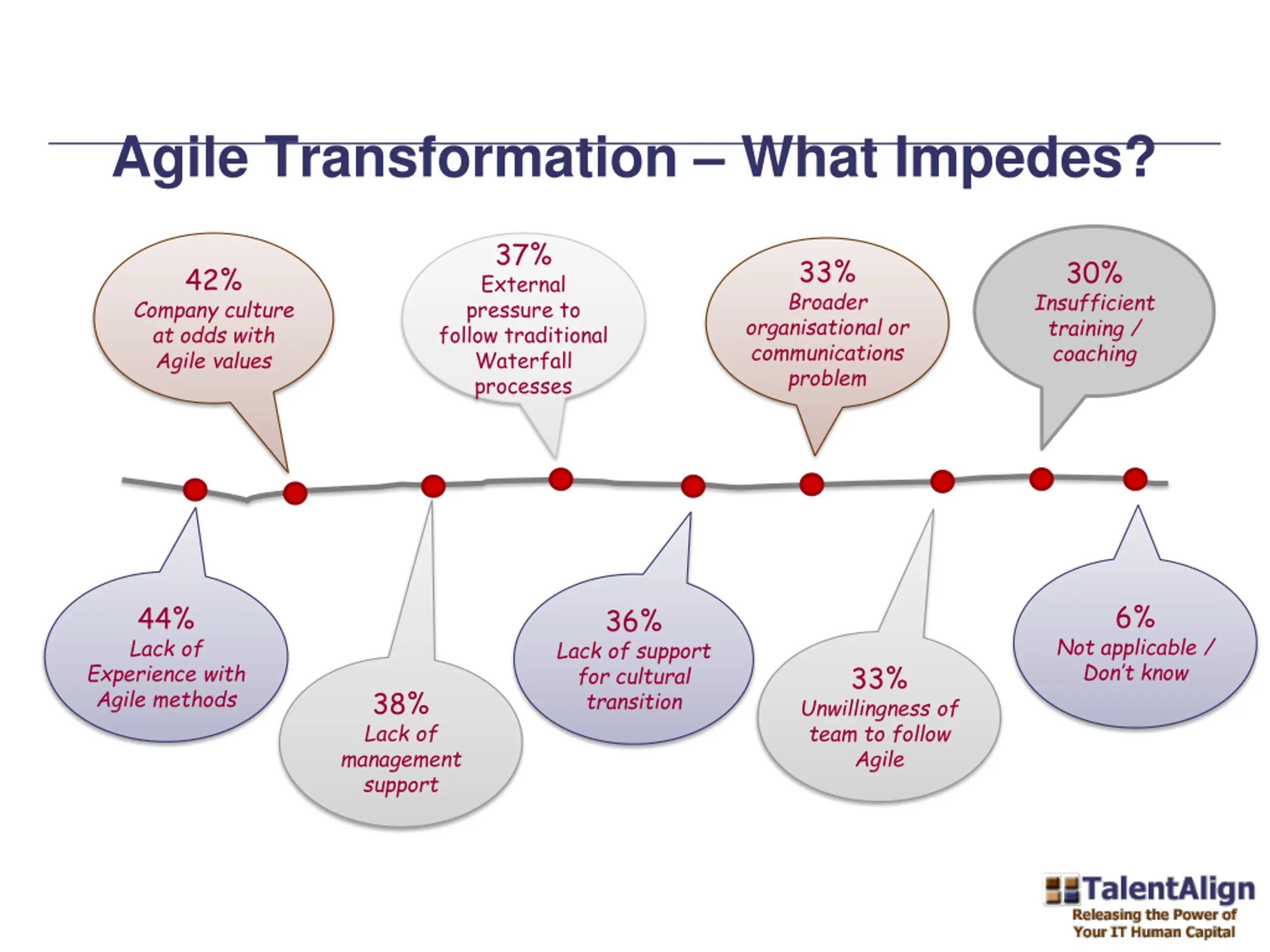 Agile Transformation – What Impedes?

42%
Company culture at odds with Agile values

37%
External pressure to follow traditional Waterfall processes

33%
Broader organisational or communications problem

30%
Insufficient training / coaching

44%
Lack of Experience with Agile methods

38%
Lack of management support

36%
Lack of support for cultural transition

33%
Unwillingness of team to follow Agile

6%
Not applicable / Don't know

TalentAlign
Releasing the Power of Your IT Human Capital